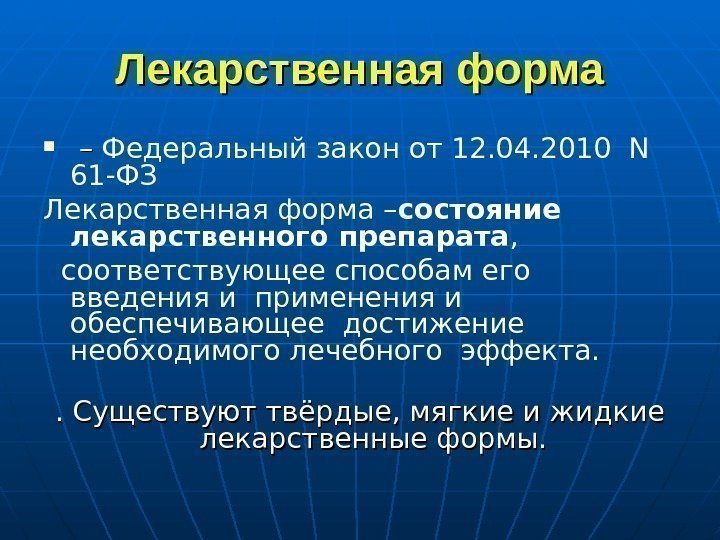 Лекарственная форма

▪ – Федеральный закон от 12.04.2010 N 61-ФЗ

Лекарственная форма –состояние лекарственного препарата, соответствующее способам его введения и применения и обеспечивающее достижение необходимого лечебного эффекта.

. Существуют твёрдые, мягкие и жидкие лекарственные формы.